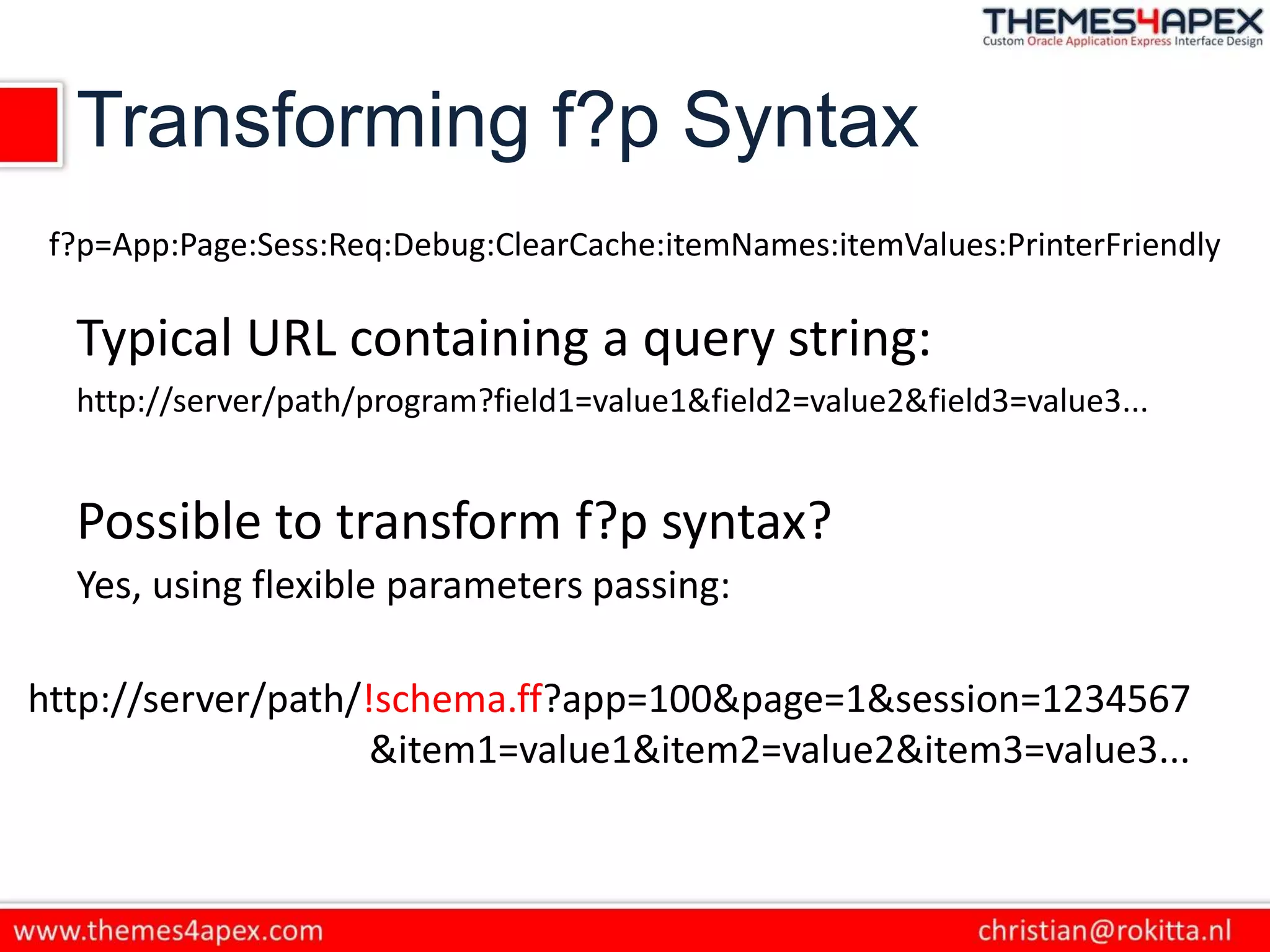 THEMES4APEX
Custom Oracle Application Express Interface Design

Transforming f?p Syntax

f?p=App:Page:Sess:Req:Debug:ClearCache:itemNames:itemValues:PrinterFriendly

Typical URL containing a query string:

http://server/path/program?field1=value1&field2=value2&field3=value3...

Possible to transform f?p syntax?

Yes, using flexible parameters passing:

http://server/path/!schema.ff?app=100&page=1&session=1234567 &item1=value1&item2=value2&item3=value3...

www.themes4apex.com

christian@rokitta.nl